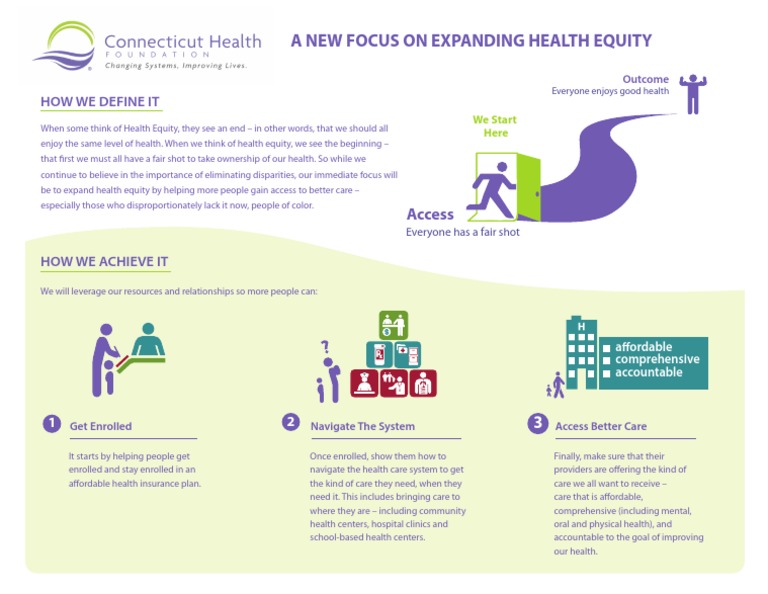 Connecticut Health FOUNDATION
Changing Systems, Improving Lives.

A NEW FOCUS ON EXPANDING HEALTH EQUITY

HOW WE DEFINE IT

When some think of Health Equity, they see an end – in other words, that we should all enjoy the same level of health. When we think of health equity, we see the beginning – that first we must all have a fair shot to take ownership of our health. So while we continue to believe in the importance of eliminating disparities, our immediate focus will be to expand health equity by helping more people gain access to better care – especially those who disproportionately lack it now, people of color.

Outcome
Everyone enjoys good health

We Start Here

Access
Everyone has a fair shot

HOW WE ACHIEVE IT

We will leverage our resources and relationships so more people can:

H
affordable
comprehensive
accountable

1 Get Enrolled

It starts by helping people get enrolled and stay enrolled in an affordable health insurance plan.

2 Navigate The System

Once enrolled, show them how to navigate the health care system to get the kind of care they need, when they need it. This includes bringing care to where they are – including community health centers, hospital clinics and school-based health centers.

3 Access Better Care

Finally, make sure that their providers are offering the kind of care we all want to receive – care that is affordable, comprehensive (including mental, oral and physical health), and accountable to the goal of improving our health.